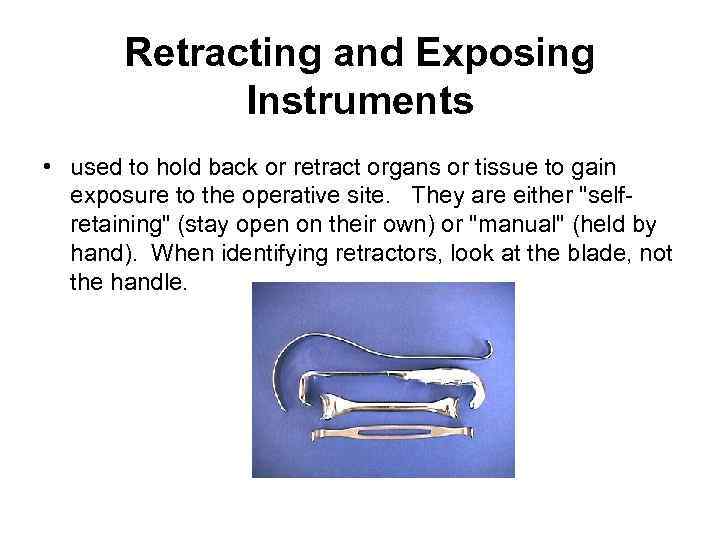 Retracting and Exposing Instruments

• used to hold back or retract organs or tissue to gain exposure to the operative site. They are either "self-retaining" (stay open on their own) or "manual" (held by hand). When identifying retractors, look at the blade, not the handle.